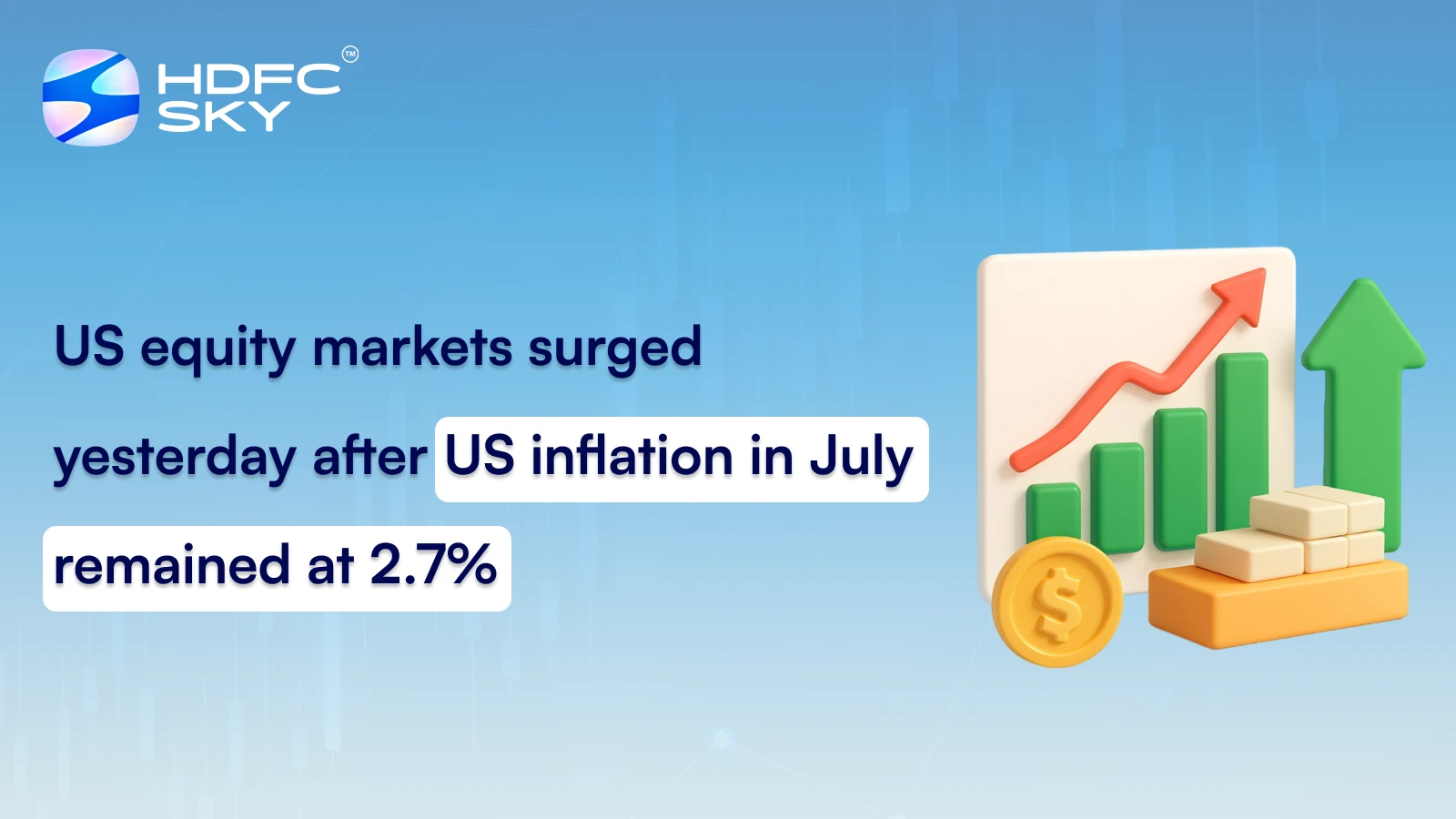 HDFC SKY™

US equity markets surged yesterday after US inflation in July remained at 2.7%

$